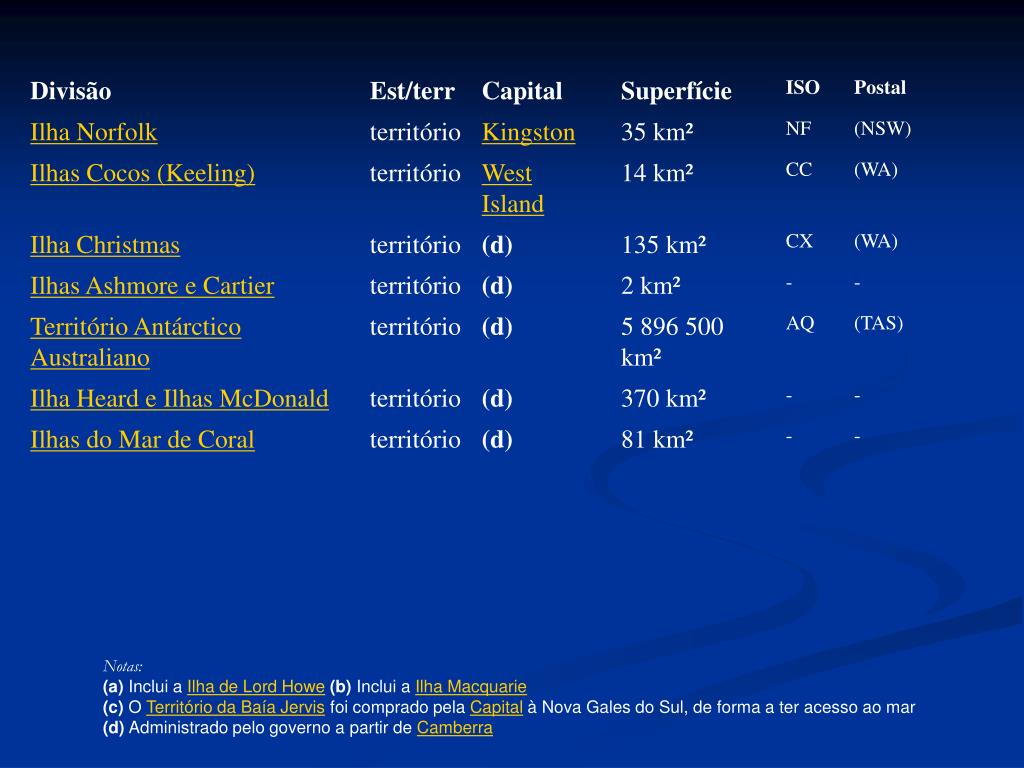 | Divisão | Est/terr | Capital | Superfície | ISO | Postal |
|---|---|---|---|---|---|
| Ilha Norfolk | território | Kingston | 35 km² | NF | (NSW) |
| Ilhas Cocos (Keeling) | território | West Island | 14 km² | CC | (WA) |
| Ilha Christmas | território | (d) | 135 km² | CX | (WA) |
| Ilhas Ashmore e Cartier | território | (d) | 2 km² | - | - |
| Território Antárctico Australiano | território | (d) | 5 896 500 km² | AQ | (TAS) |
| Ilha Heard e Ilhas McDonald | território | (d) | 370 km² | - | - |
| Ilhas do Mar de Coral | território | (d) | 81 km² | - | - |

Notas:
(a) Inclui a Ilha de Lord Howe (b) Inclui a Ilha Macquarie
(c) O Território da Baía Jervis foi comprado pela Capital à Nova Gales do Sul, de forma a ter acesso ao mar
(d) Administrado pelo governo a partir de Camberra